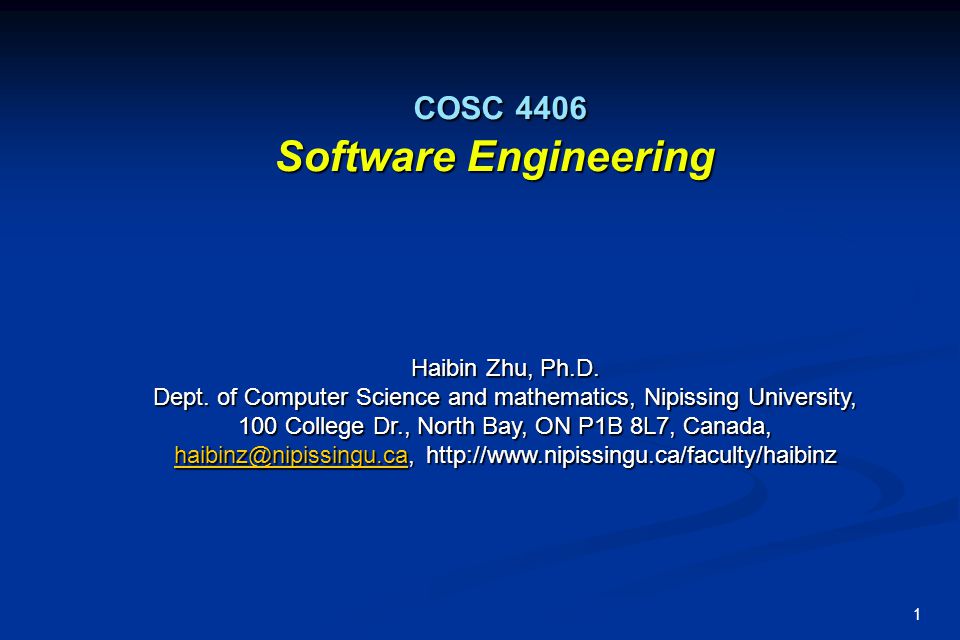 COSC 4406
Software Engineering

Haibin Zhu, Ph.D.
Dept. of Computer Science and mathematics, Nipissing University,
100 College Dr., North Bay, ON P1B 8L7, Canada,
haibinz@nipissingu.ca, http://www.nipissingu.ca/faculty/haibinz

1